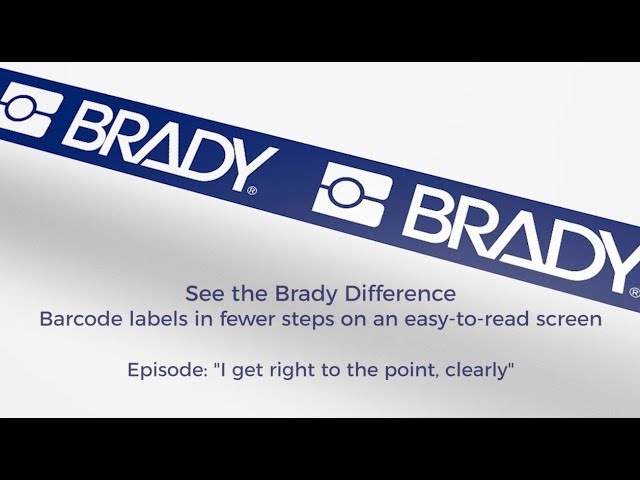 BRADY®
BRADY®

See the Brady Difference
Barcode labels in fewer steps on an easy-to-read screen

Episode: "I get right to the point, clearly"